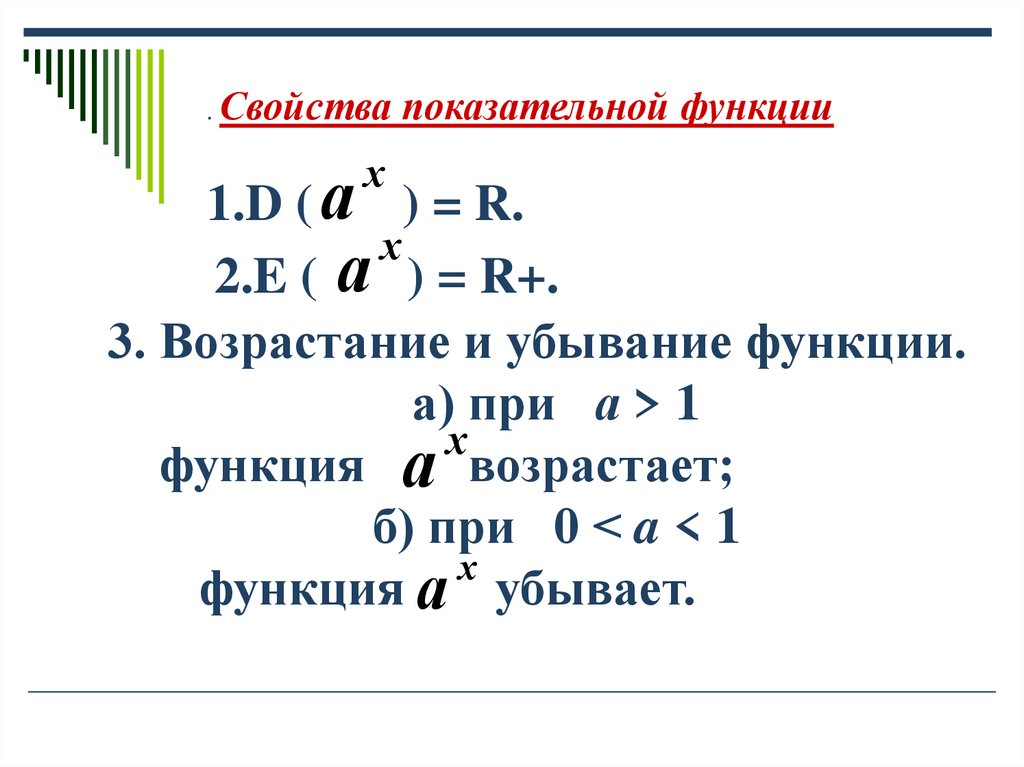 . Свойства показательной функции

1.D ( $a^x$ ) = R.

2.E ( $a^x$ ) = R+.

3. Возрастание и убывание функции.

а) при $a > 1$

функция $a^x$ возрастает;

б) при $0 < a < 1$

функция $a^x$ убывает.